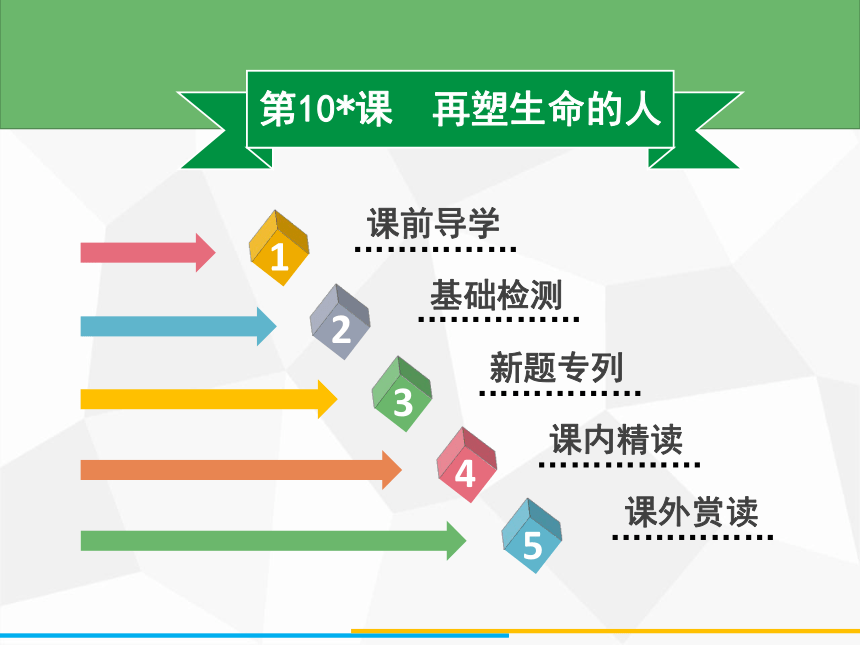 第10*课　再塑生命的人

1 课前导学

2 基础检测

3 新题专列

4 课内精读

5 课外赏读